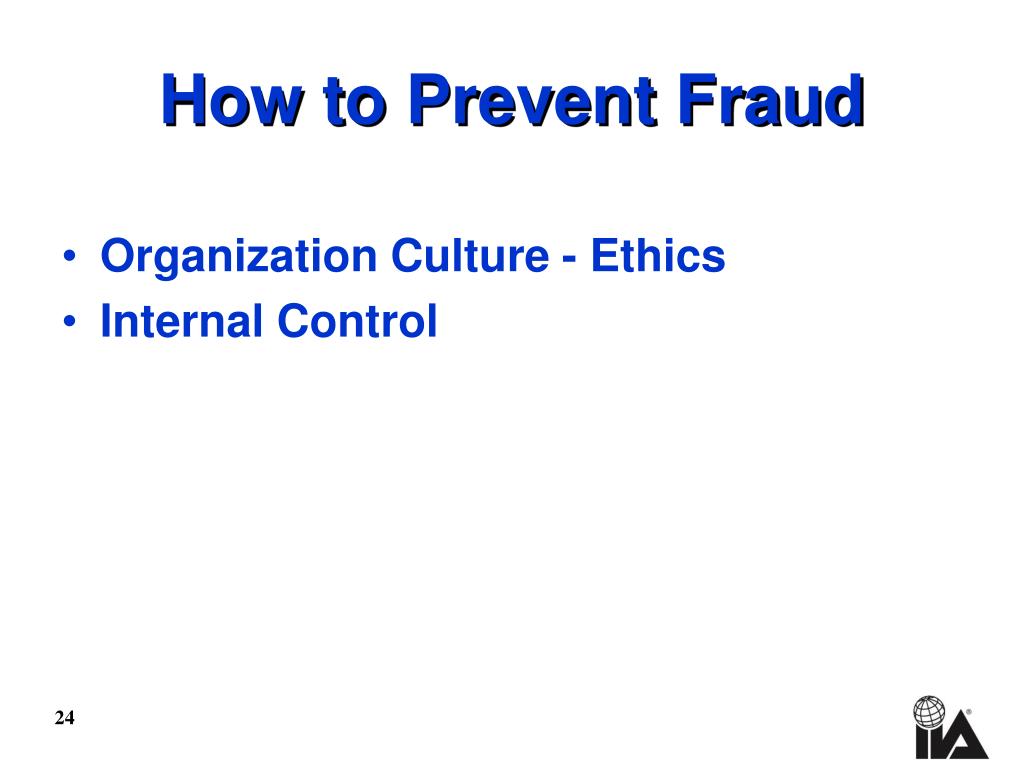 How to Prevent Fraud

• Organization Culture - Ethics
• Internal Control

24

IIA